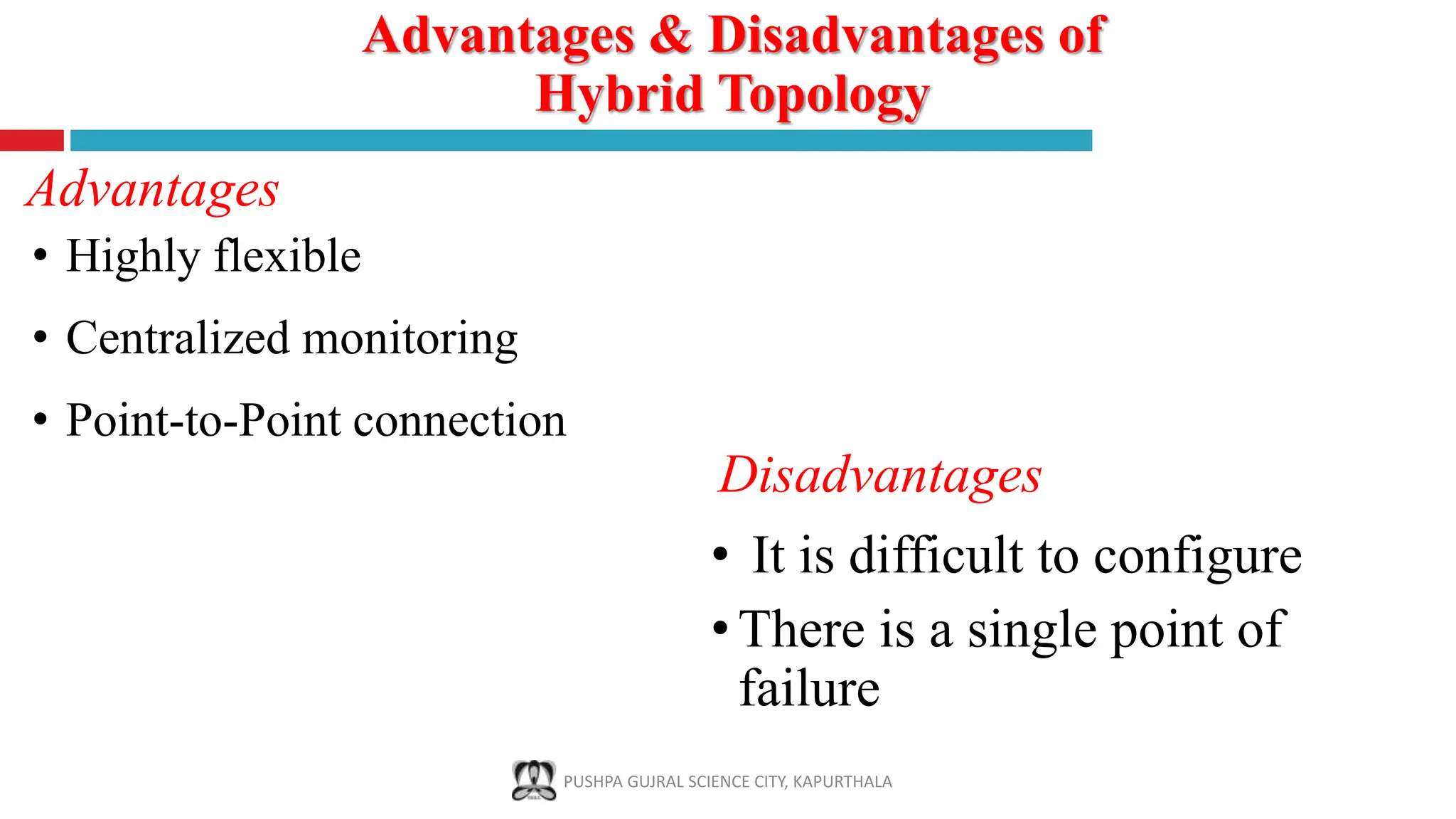 Advantages & Disadvantages of Hybrid Topology

Advantages

• Highly flexible

• Centralized monitoring

• Point-to-Point connection

Disadvantages

• It is difficult to configure

• There is a single point of failure

PUSHPA GUJRAL SCIENCE CITY, KAPURTHALA